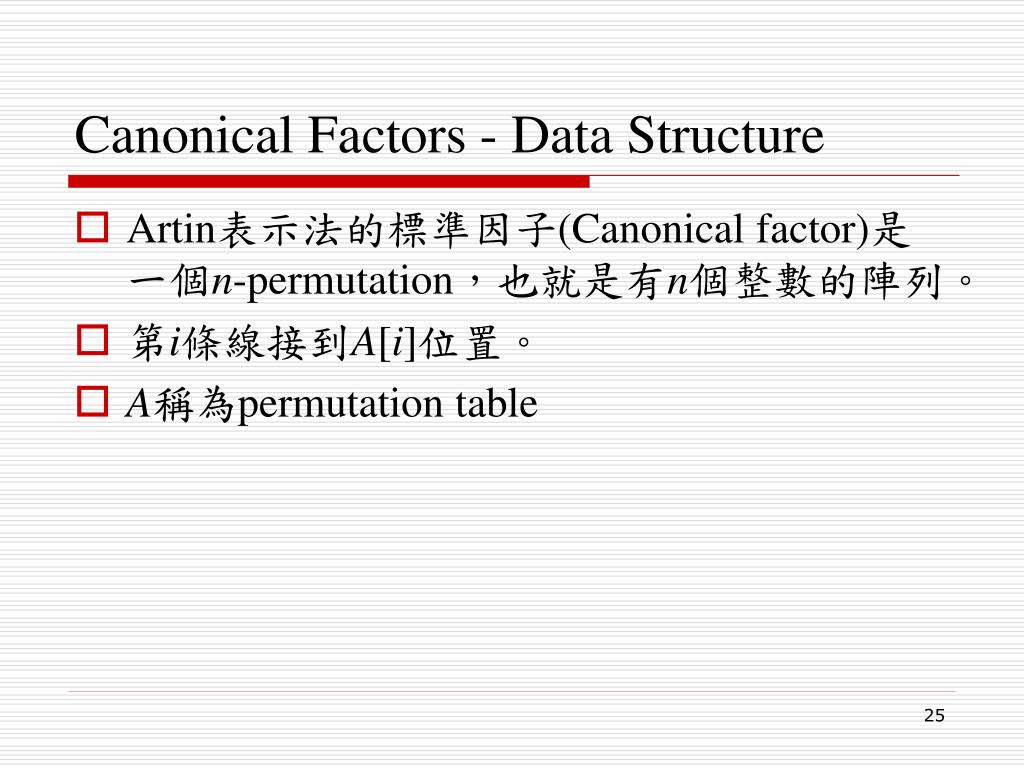 Canonical Factors - Data Structure

Artin表示法的標準因子(Canonical factor)是一個$n$-permutation，也就是有$n$個整數的陣列。

第$i$條線接到$A[i]$位置。

$A$稱為permutation table

25